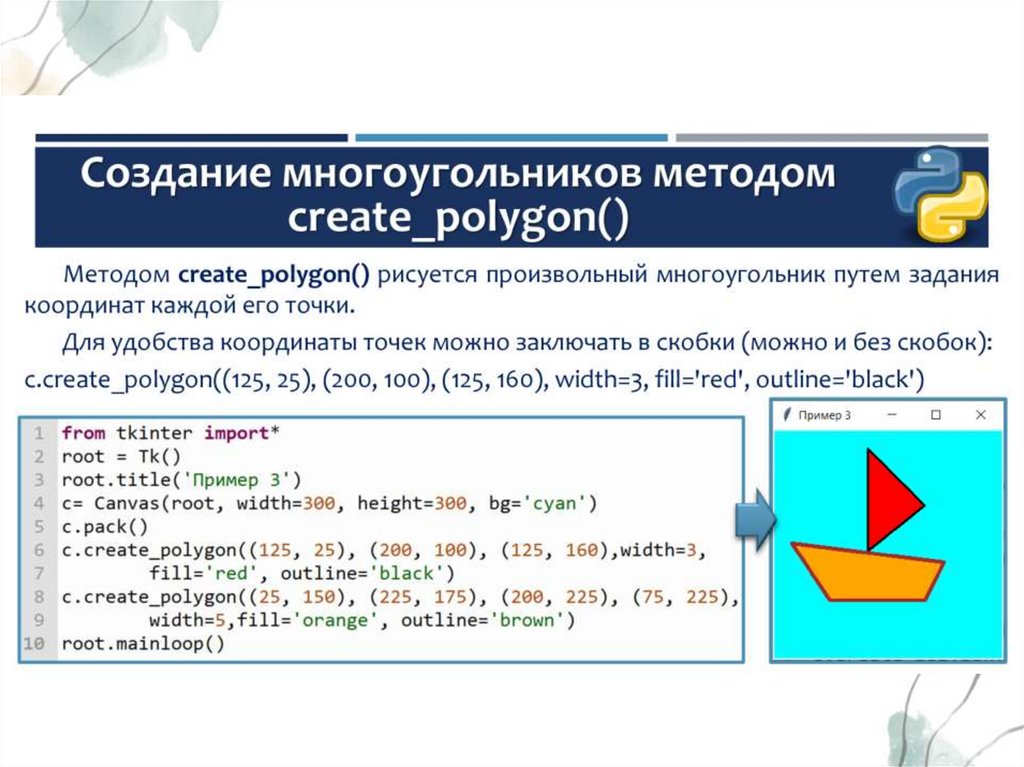 Создание многоугольников методом create_polygon()

Методом **create_polygon()** рисуется произвольный многоугольник путем задания координат каждой его точки.

Для удобства координаты точек можно заключать в скобки (можно и без скобок):
c.create_polygon((125, 25), (200, 100), (125, 160), width=3, fill='red', outline='black')

1 from tkinter import*
2 root = Tk()
3 root.title('Пример 3')
4 c= Canvas(root, width=300, height=300, bg='cyan')
5 c.pack()
6 c.create_polygon((125, 25), (200, 100), (125, 160),width=3,
7         fill='red', outline='black')
8 c.create_polygon((25, 150), (225, 175), (200, 225), (75, 225),
9         width=5,fill='orange', outline='brown')
10 root.mainloop()

Пример 3